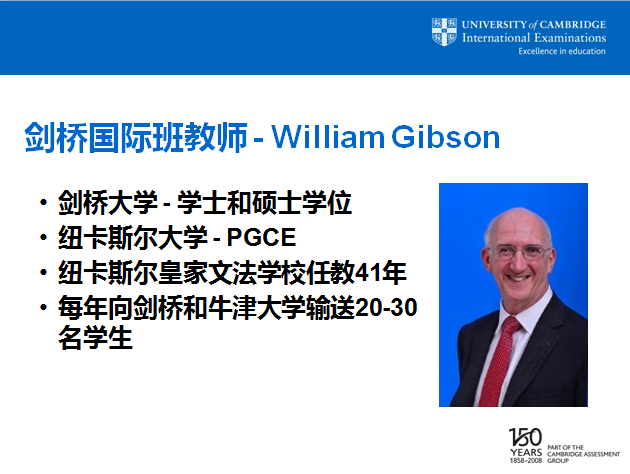 UNIVERSITY of CAMBRIDGE
International Examinations
Excellence in education

剑桥国际班教师 - William Gibson

• 剑桥大学 - 学士和硕士学位
• 纽卡斯尔大学 - PGCE
• 纽卡斯尔皇家文法学校任教41年
• 每年向剑桥和牛津大学输送20-30名学生

150 YEARS 1858-2008 PART OF THE CAMBRIDGE ASSESSMENT GROUP